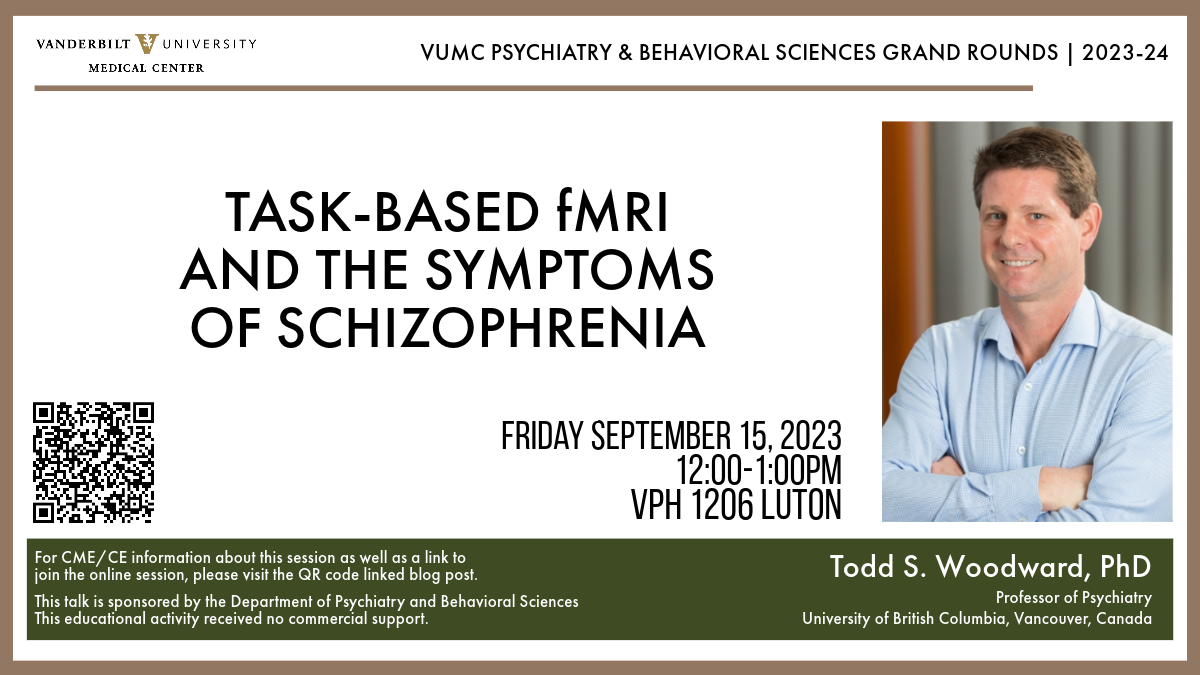 VANDERBILT UNIVERSITY
MEDICAL CENTER

VUMC PSYCHIATRY & BEHAVIORAL SCIENCES GRAND ROUNDS | 2023-24

TASK-BASED fMRI AND THE SYMPTOMS OF SCHIZOPHRENIA

FRIDAY SEPTEMBER 15, 2023
12:00-1:00PM
VPH 1206 LUTON

For CME/CE information about this session as well as a link to join the online session, please visit the QR code linked blog post.

This talk is sponsored by the Department of Psychiatry and Behavioral Sciences
This educational activity received no commercial support.

Todd S. Woodward, PhD
Professor of Psychiatry
University of British Columbia, Vancouver, Canada